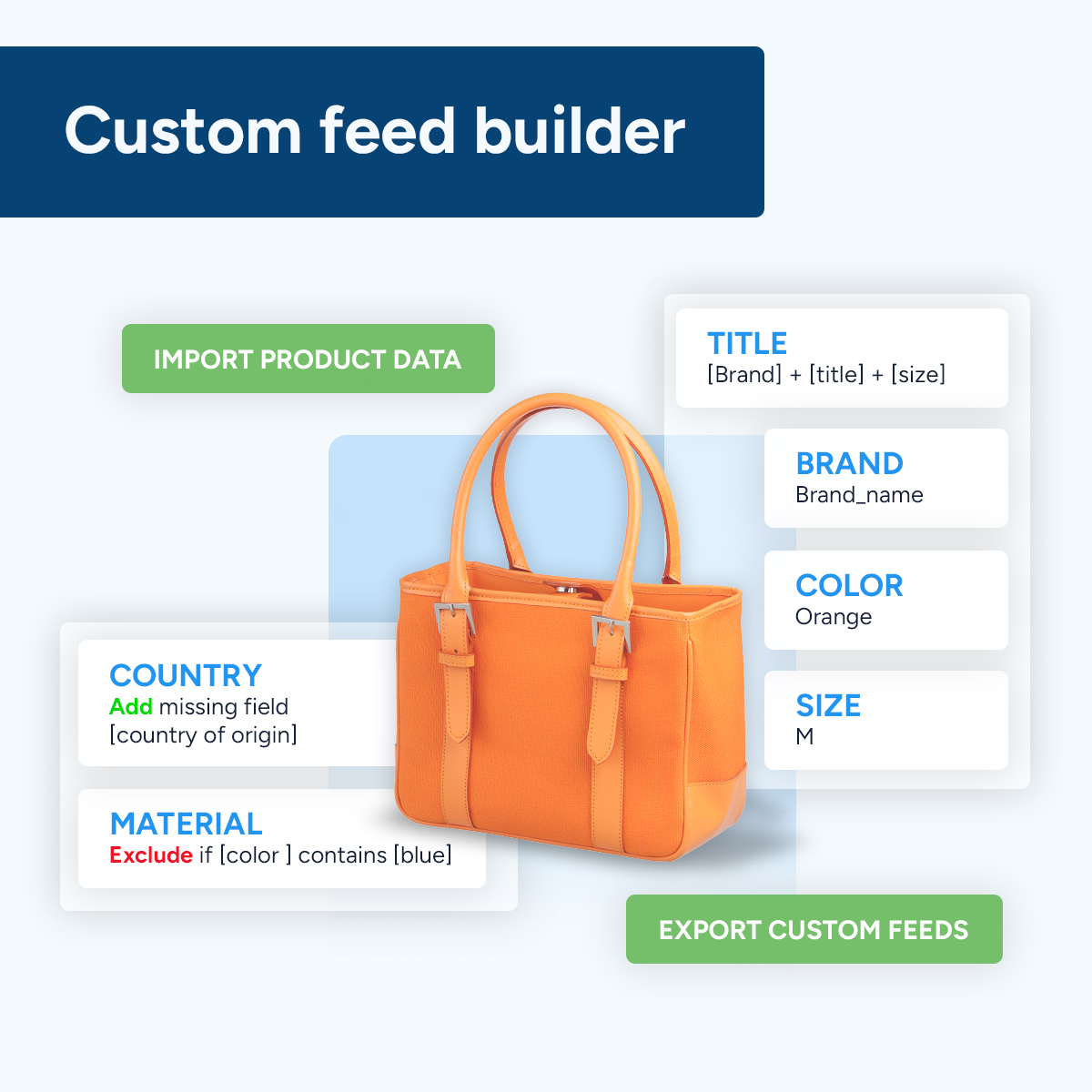 Custom feed builder

IMPORT PRODUCT DATA

TITLE
[Brand] + [title] + [size]

BRAND
Brand_name

COLOR
Orange

SIZE
M

COUNTRY
Add missing field [country of origin]

MATERIAL
Exclude if [color ] contains [blue]

EXPORT CUSTOM FEEDS